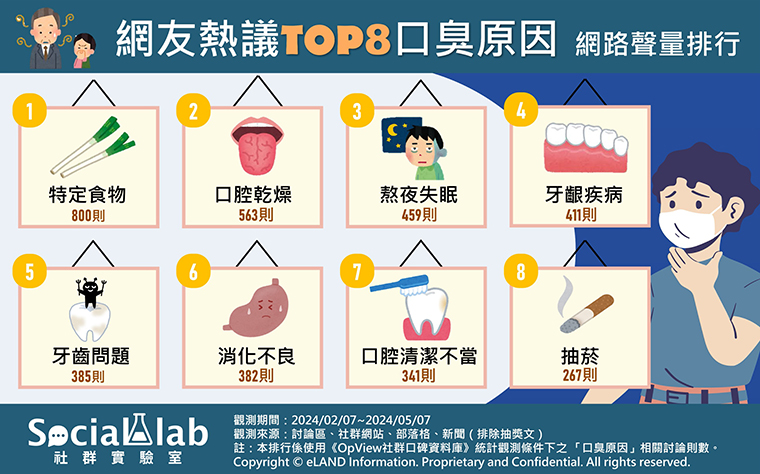 網友熱議TOP8口臭原因 網路聲量排行

1
特定食物
800則

2
口腔乾燥
563則

3
熬夜失眠
459則

4
牙齦疾病
411則

5
牙齒問題
385則

6
消化不良
382則

7
口腔清潔不當
341則

8
抽菸
267則

Social lab
社群實驗室

觀測期間：2024/02/07~2024/05/07
觀測來源：討論區、社群網站、部落格、新聞（排除抽獎文）
註：本排行係使用《OpView社群口碑資料庫》統計觀測條件下之「口臭原因」相關討論則數。
Copyright © eLAND Information. Proprietary and Confidential. All rights reserved.